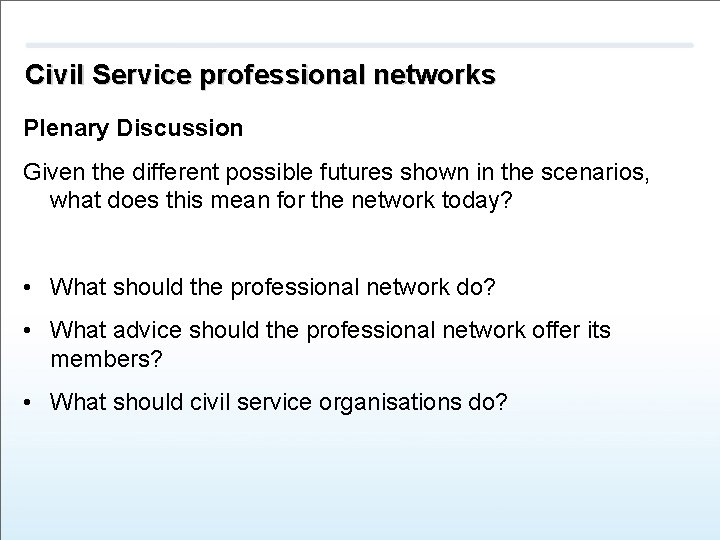 Civil Service professional networks

Plenary Discussion

Given the different possible futures shown in the scenarios, what does this mean for the network today?

• What should the professional network do?
• What advice should the professional network offer its members?
• What should civil service organisations do?